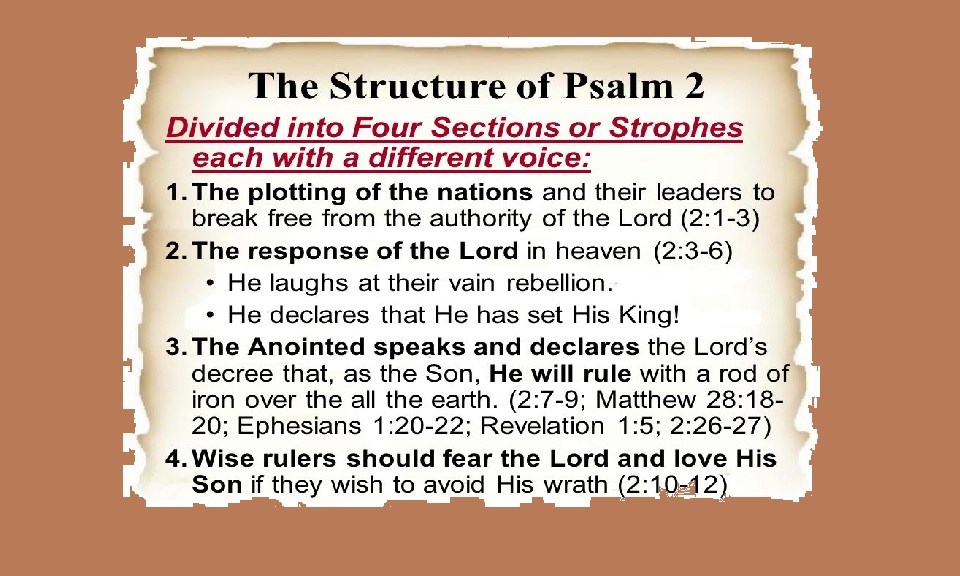 The Structure of Psalm 2

Divided into Four Sections or Strophes each with a different voice:

1. The plotting of the nations and their leaders to break free from the authority of the Lord (2:1-3)

2. The response of the Lord in heaven (2:3-6)
• He laughs at their vain rebellion.
• He declares that He has set His King!

3. The Anointed speaks and declares the Lord's decree that, as the Son, He will rule with a rod of iron over the all the earth. (2:7-9; Matthew 28:18-20; Ephesians 1:20-22; Revelation 1:5; 2:26-27)

4. Wise rulers should fear the Lord and love His Son if they wish to avoid His wrath (2:10-12)